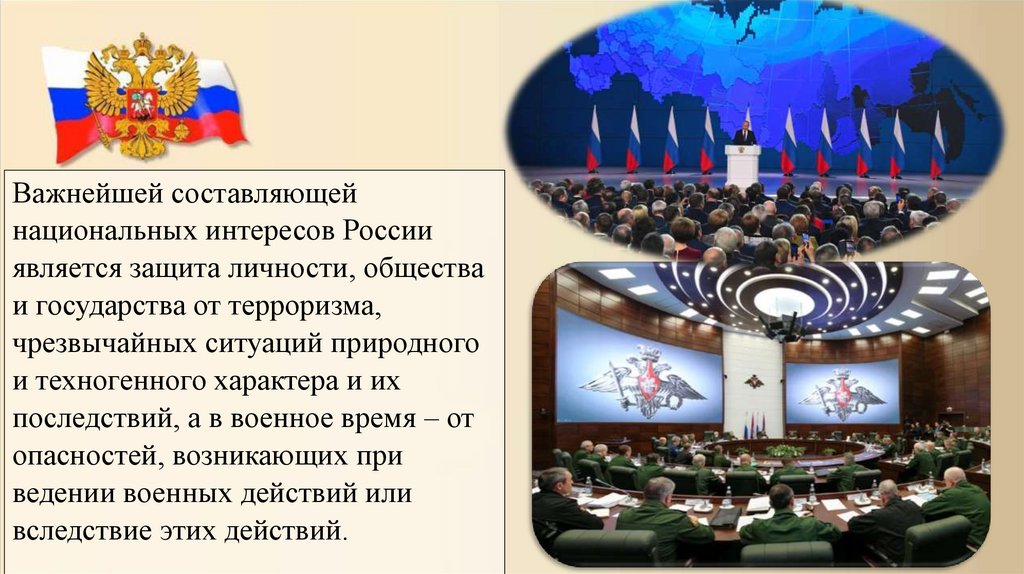 Важнейшей составляющей национальных интересов России является защита личности, общества и государства от терроризма, чрезвычайных ситуаций природного и техногенного характера и их последствий, а в военное время – от опасностей, возникающих при ведении военных действий или вследствие этих действий.